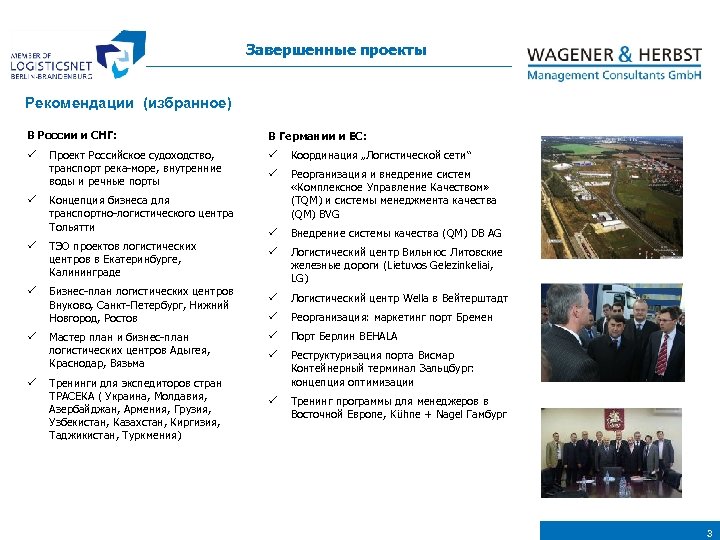 MEMBER OF
LOGISTICSNET
BERLIN-BRANDENBURG

Завершенные проекты

WAGENER & HERBST
Management Consultants GmbH

Рекомендации (избранное)

В России и СНГ:

✓ Проект Российское судоходство, транспорт река-море, внутренние воды и речные порты

✓ Концепция бизнеса для транспортно-логистического центра Тольятти

✓ ТЭО проектов логистических центров в Екатеринбурге, Калининграде

✓ Бизнес-план логистических центров Внуково, Санкт-Петербург, Нижний Новгород, Ростов

✓ Мастер план и бизнес-план логистических центров Адыгея, Краснодар, Вязьма

✓ Тренинги для экспедиторов стран ТРАСЕКА ( Украина, Молдавия, Азербайджан, Армения, Грузия, Узбекистан, Казахстан, Киргизия, Таджикистан, Туркмения)

В Германии и ЕС:

✓ Координация „Логистической сети“

✓ Реорганизация и внедрение систем «Комплексное Управление Качеством» (TQM) и системы менеджмента качества (QM) BVG

✓ Внедрение системы качества (QM) DB AG

✓ Логистический центр Вильнюс Литовские железные дороги (Lietuvos Gelezinkeliai, LG)

✓ Логистический центр Wella в Вейтерштадт

✓ Реорганизация: маркетинг порт Бремен

✓ Порт Берлин BEHALA

✓ Реструктуризация порта Висмар Контейнерный терминал Зальцбург: концепция оптимизации

✓ Тренинг программы для менеджеров в Восточной Европе, Kühne + Nagel Гамбург

3